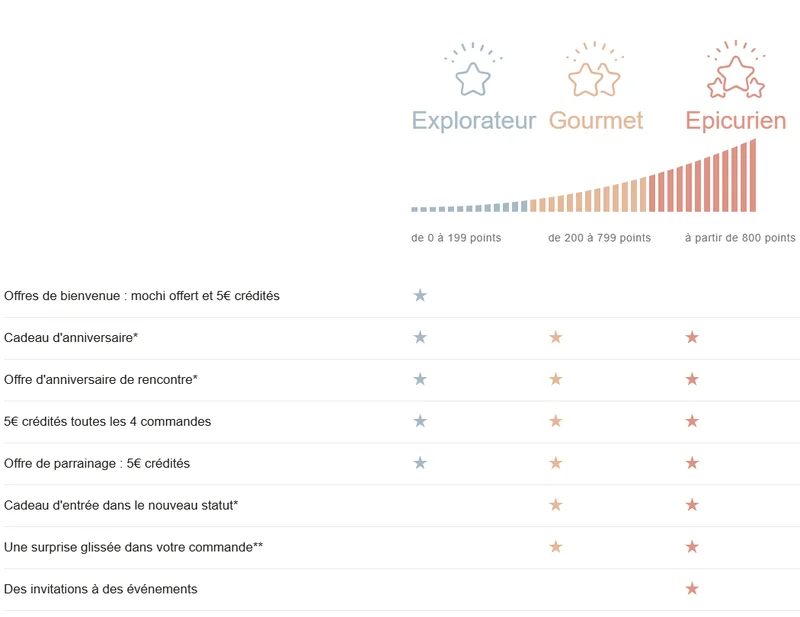 | | Explorateur | Gourmet | Epicurien |
|---|---|---|---|
| | de 0 à 199 points | de 200 à 799 points | à partir de 800 points |
| Offres de bienvenue : mochi offert et 5€ crédités | ★ | | |
| Cadeau d'anniversaire* | ★ | ★ | ★ |
| Offre d'anniversaire de rencontre* | ★ | ★ | ★ |
| 5€ crédités toutes les 4 commandes | ★ | ★ | ★ |
| Offre de parrainage : 5€ crédités | ★ | ★ | ★ |
| Cadeau d'entrée dans le nouveau statut* | | ★ | ★ |
| Une surprise glissée dans votre commande** | | ★ | ★ |
| Des invitations à des événements | | | ★ |